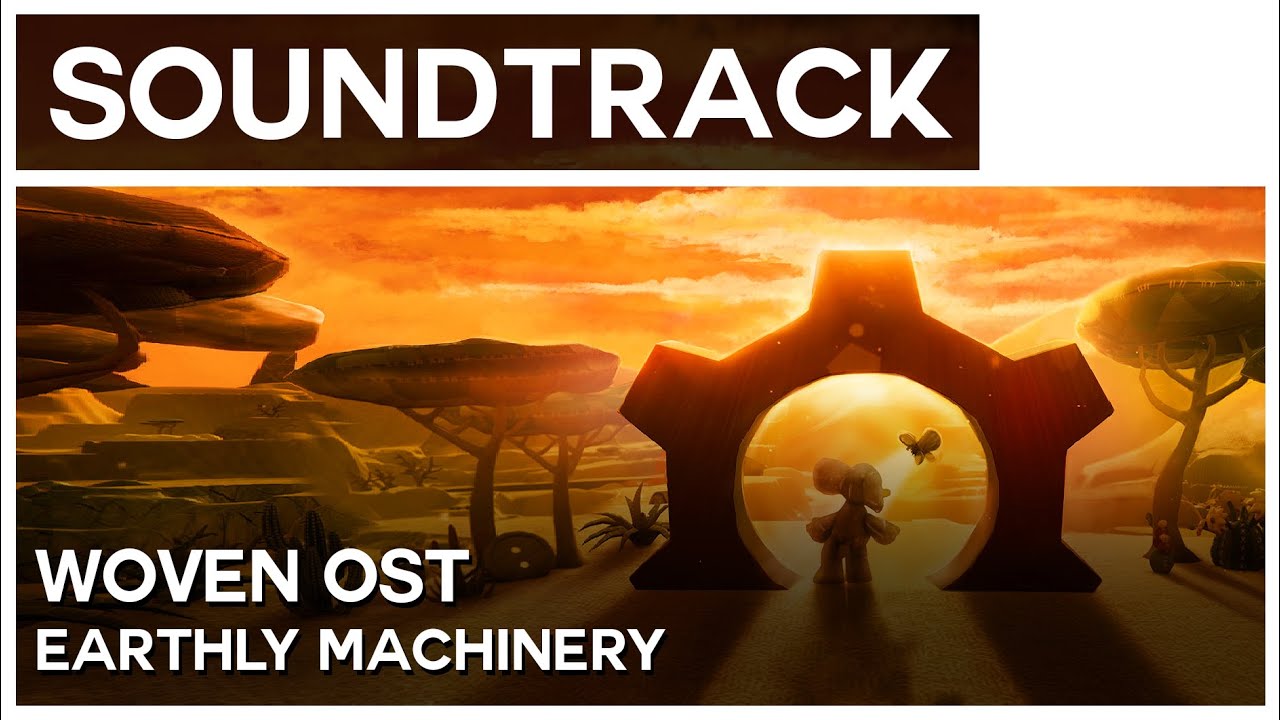 SOUNDTRACK

WOVEN OST
EARTHLY MACHINERY